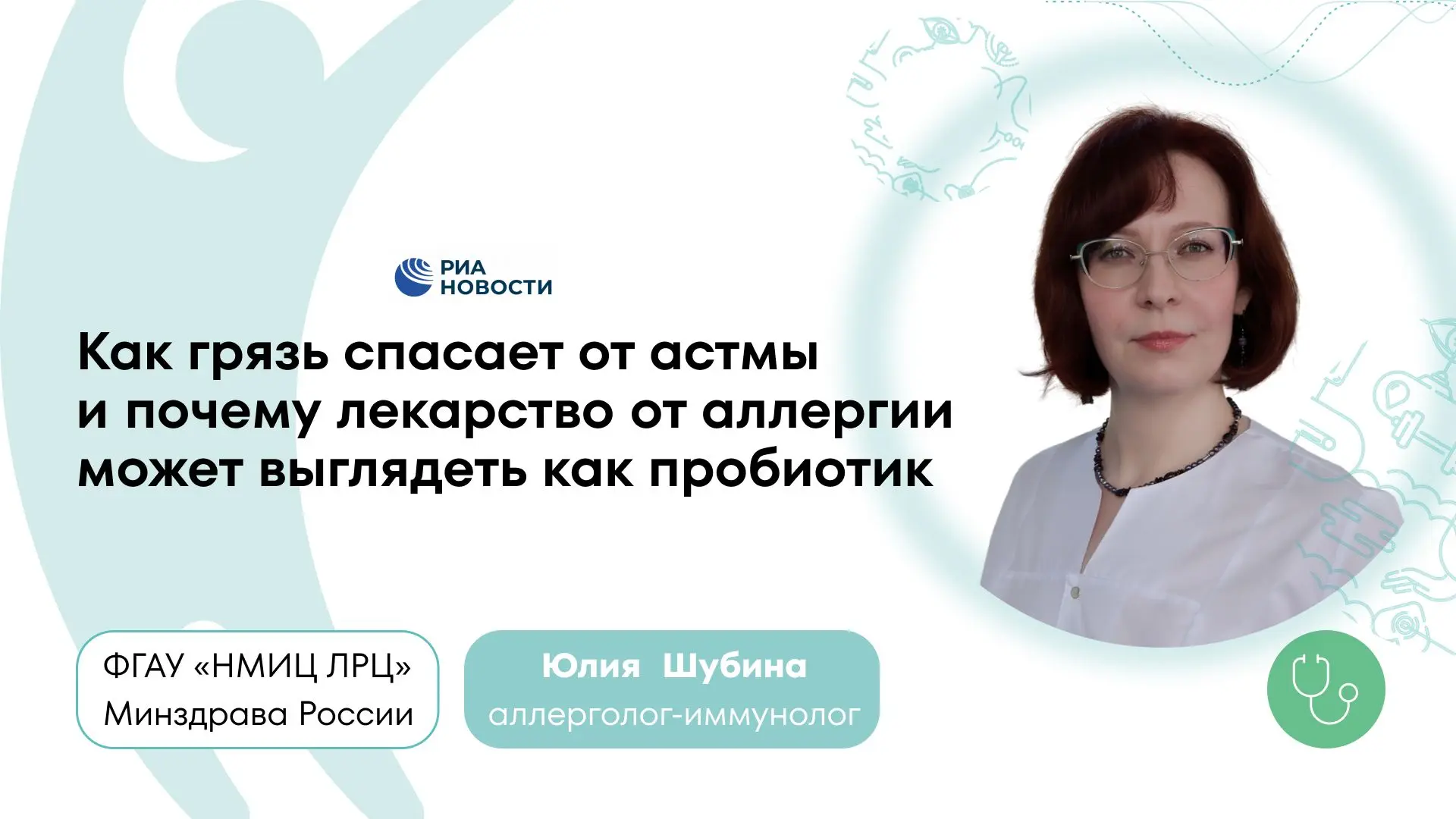 РИА НОВОСТИ

Как грязь спасает от астмы и почему лекарство от аллергии может выглядеть как пробиотик

ФГАУ «НМИЦ ЛРЦ» Минздрава России

Юлия Шубина
аллерголог-иммунолог